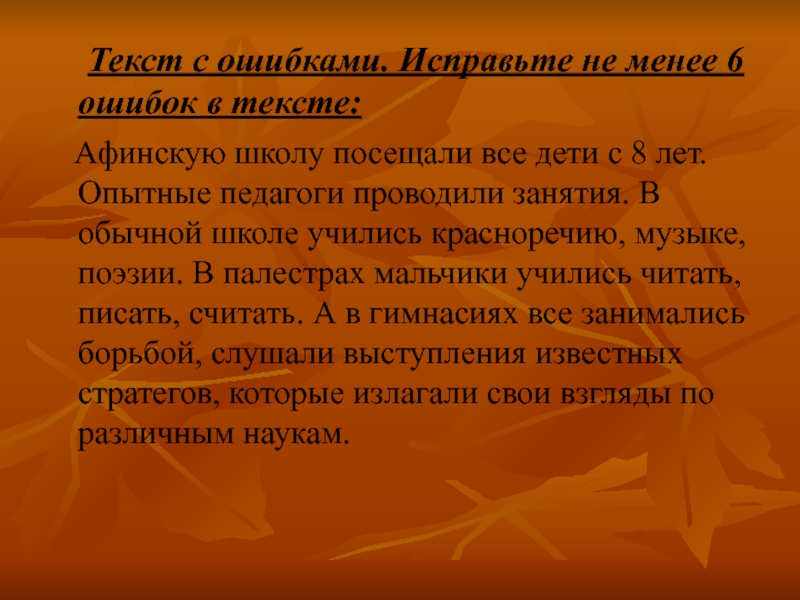 Текст с ошибками. Исправьте не менее 6 ошибок в тексте:

Афинскую школу посещали все дети с 8 лет. Опытные педагоги проводили занятия. В обычной школе учились красноречию, музыке, поэзии. В палестрах мальчики учились читать, писать, считать. А в гимнасиях все занимались борьбой, слушали выступления известных стратегов, которые излагали свои взгляды по различным наукам.